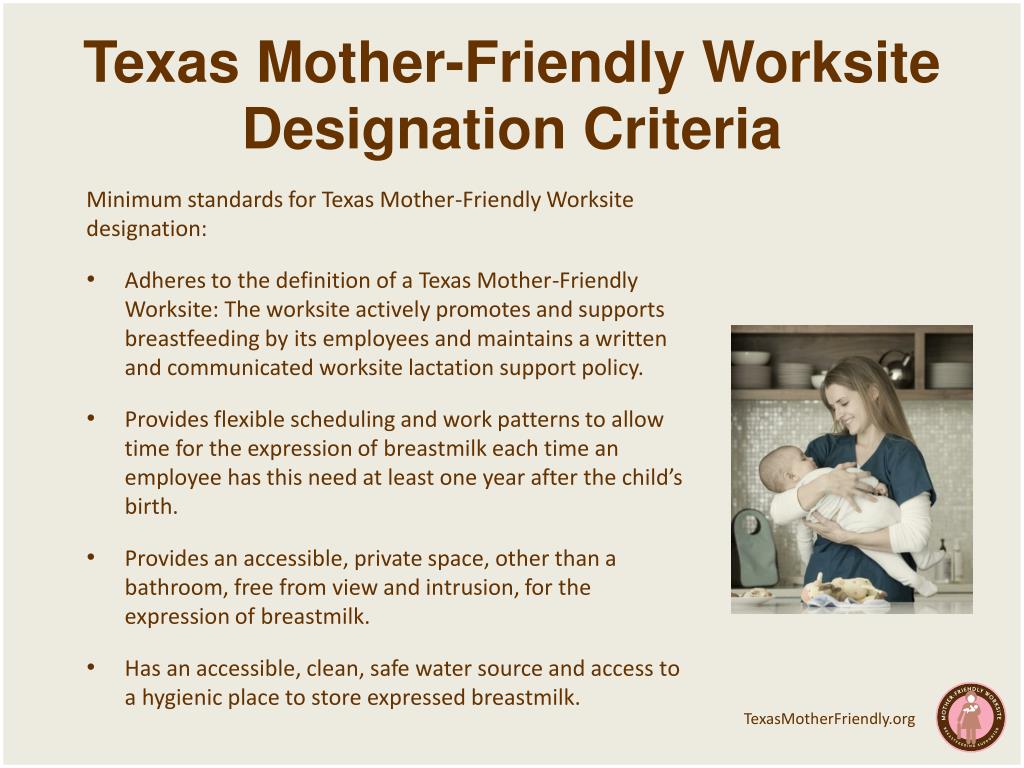 Texas Mother-Friendly Worksite Designation Criteria

Minimum standards for Texas Mother-Friendly Worksite designation:

• Adheres to the definition of a Texas Mother-Friendly Worksite: The worksite actively promotes and supports breastfeeding by its employees and maintains a written and communicated worksite lactation support policy.

• Provides flexible scheduling and work patterns to allow time for the expression of breastmilk each time an employee has this need at least one year after the child's birth.

• Provides an accessible, private space, other than a bathroom, free from view and intrusion, for the expression of breastmilk.

• Has an accessible, clean, safe water source and access to a hygienic place to store expressed breastmilk.

TexasMotherFriendly.org

MOTHER-FRIENDLY WORKSITE
BREASTFEEDING SUPPORTED